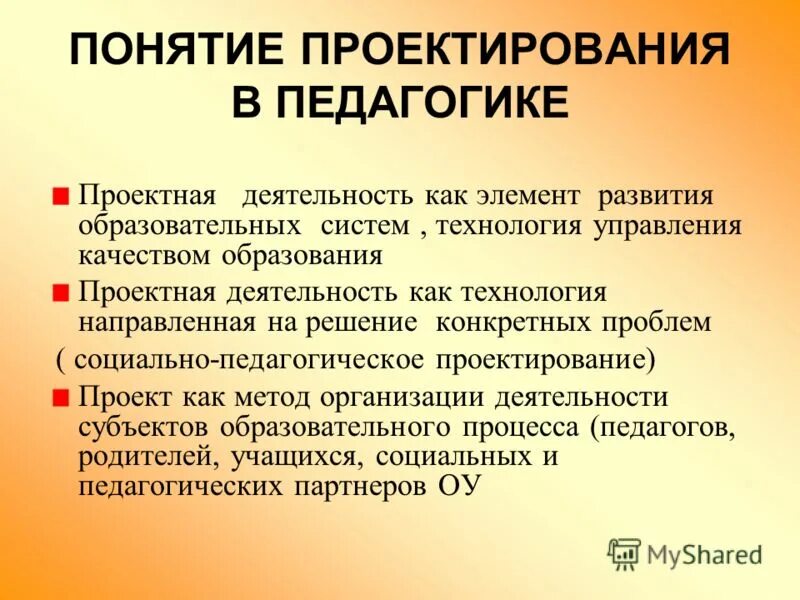 ПОНЯТИЕ ПРОЕКТИРОВАНИЯ В ПЕДАГОГИКЕ

Проектная деятельность как элемент развития образовательных систем , технология управления качеством образования

Проектная деятельность как технология направленная на решение конкретных проблем

( социально-педагогическое проектирование)

Проект как метод организации деятельности субъектов образовательного процесса (педагогов, родителей, учащихся, социальных и педагогических партнеров ОУ

MyShared